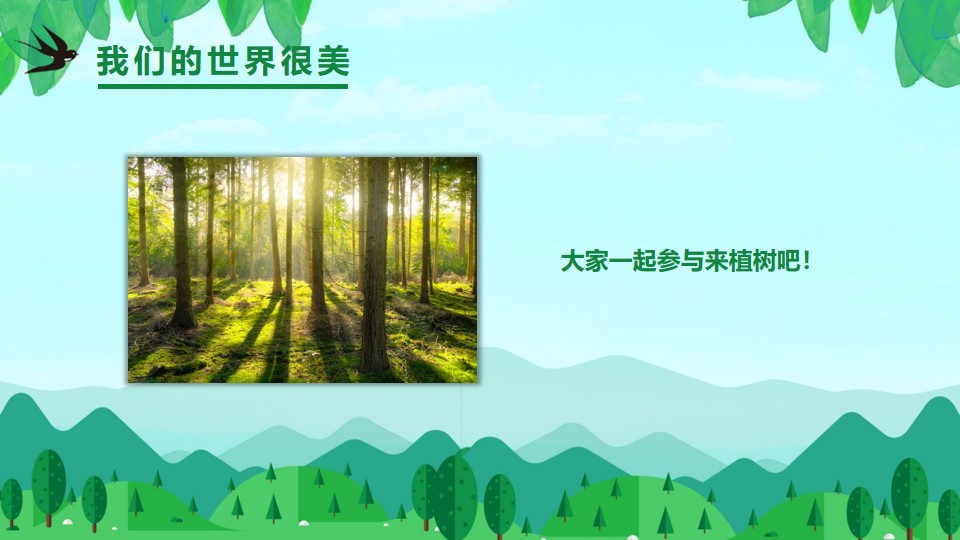 我们的世界很美

大家一起参与来植树吧！